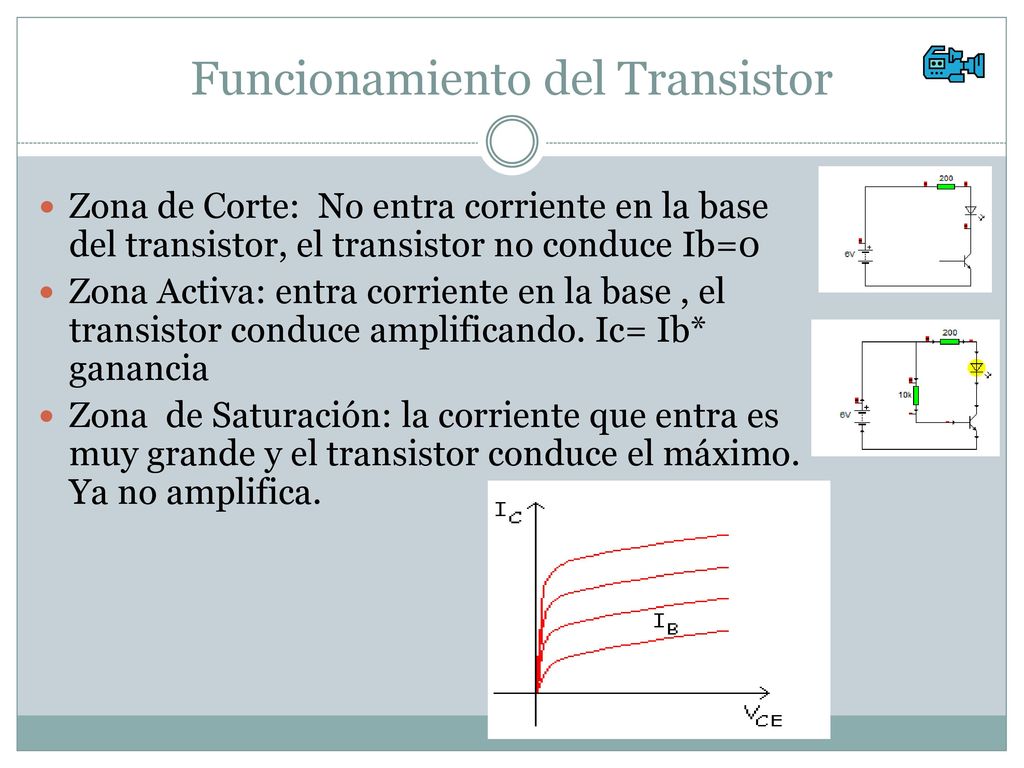 Funcionamiento del Transistor

Zona de Corte: No entra corriente en la base del transistor, el transistor no conduce Ib=0

Zona Activa: entra corriente en la base , el transistor conduce amplificando. Ic= Ib* ganancia

Zona de Saturación: la corriente que entra es muy grande y el transistor conduce el máximo. Ya no amplifica.

200

6V

200

10k

6V

$I_C$

$I_B$

$V_{CE}$